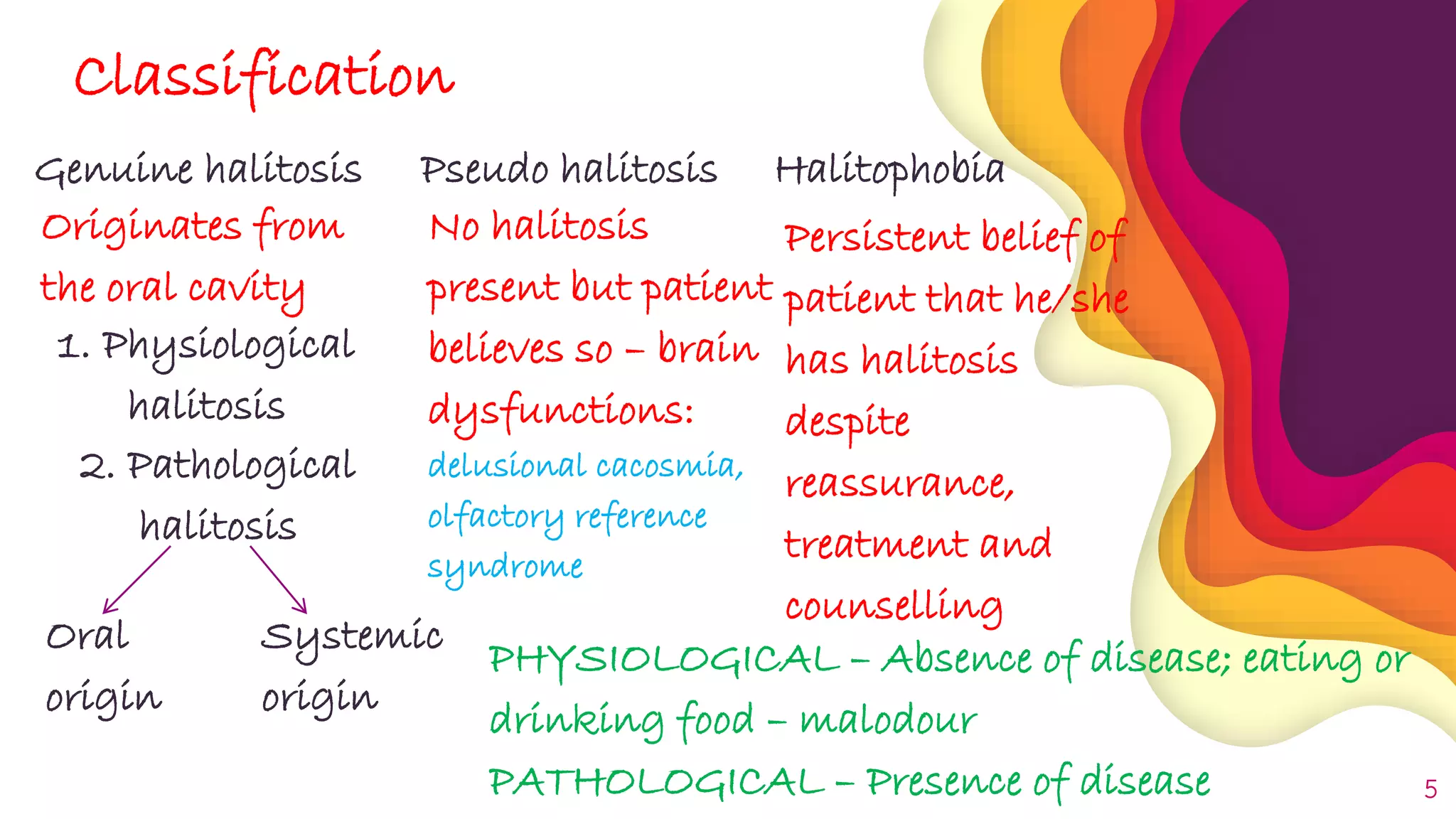 Classification

Genuine halitosis
Originates from the oral cavity
1. Physiological halitosis
2. Pathological halitosis
Oral origin
Systemic origin

Pseudo halitosis
No halitosis present but patient believes so – brain dysfunctions:
delusional cacosmia, olfactory reference syndrome

Halitophobia
Persistent belief of patient that he/she has halitosis despite reassurance, treatment and counselling

PHYSIOLOGICAL – Absence of disease; eating or drinking food – malodour
PATHOLOGICAL – Presence of disease

5